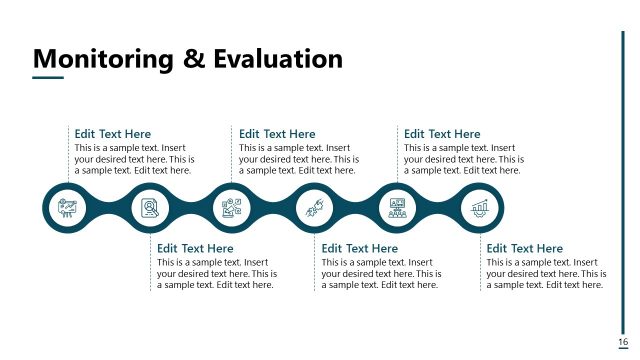 Monitoring & Evaluation

Edit Text Here
This is a sample text. Insert your desired text here. This is a sample text. Edit text here.

Edit Text Here
This is a sample text. Insert your desired text here. This is a sample text. Edit text here.

Edit Text Here
This is a sample text. Insert your desired text here. This is a sample text. Edit text here.

Edit Text Here
This is a sample text. Insert your desired text here. This is a sample text. Edit text here.

Edit Text Here
This is a sample text. Insert your desired text here. This is a sample text. Edit text here.

Edit Text Here
This is a sample text. Insert your desired text here. This is a sample text. Edit text here.

16